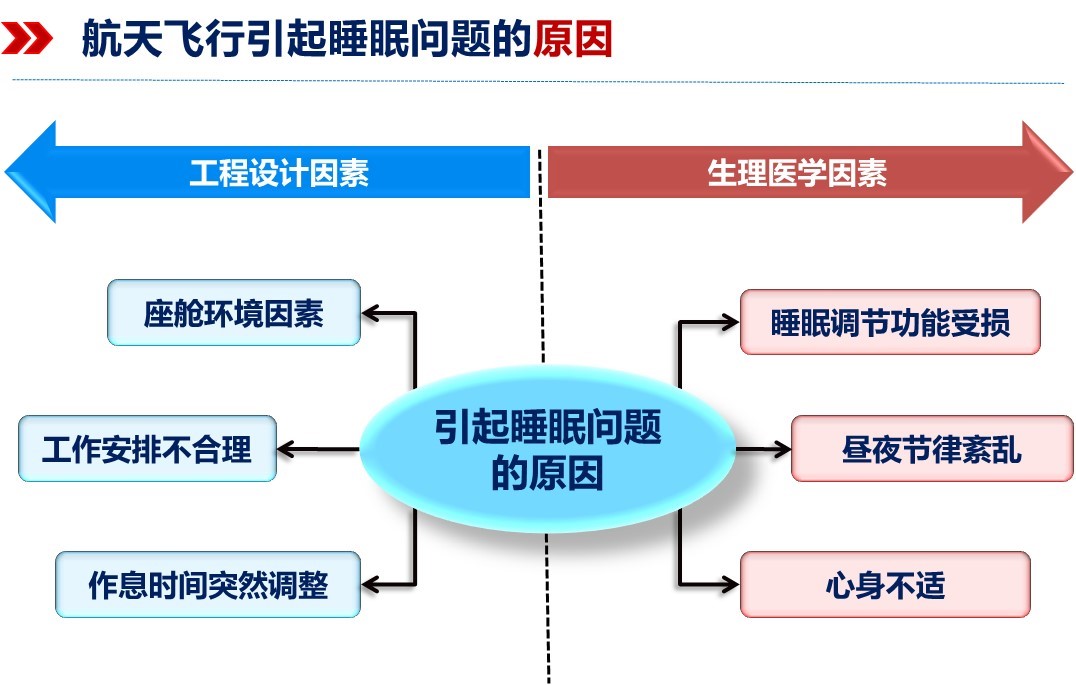 航天飞行引起睡眠问题的原因

工程设计因素

生理医学因素

座舱环境因素

工作安排不合理

作息时间突然调整

引起睡眠问题的原因

睡眠调节功能受损

昼夜节律紊乱

心身不适